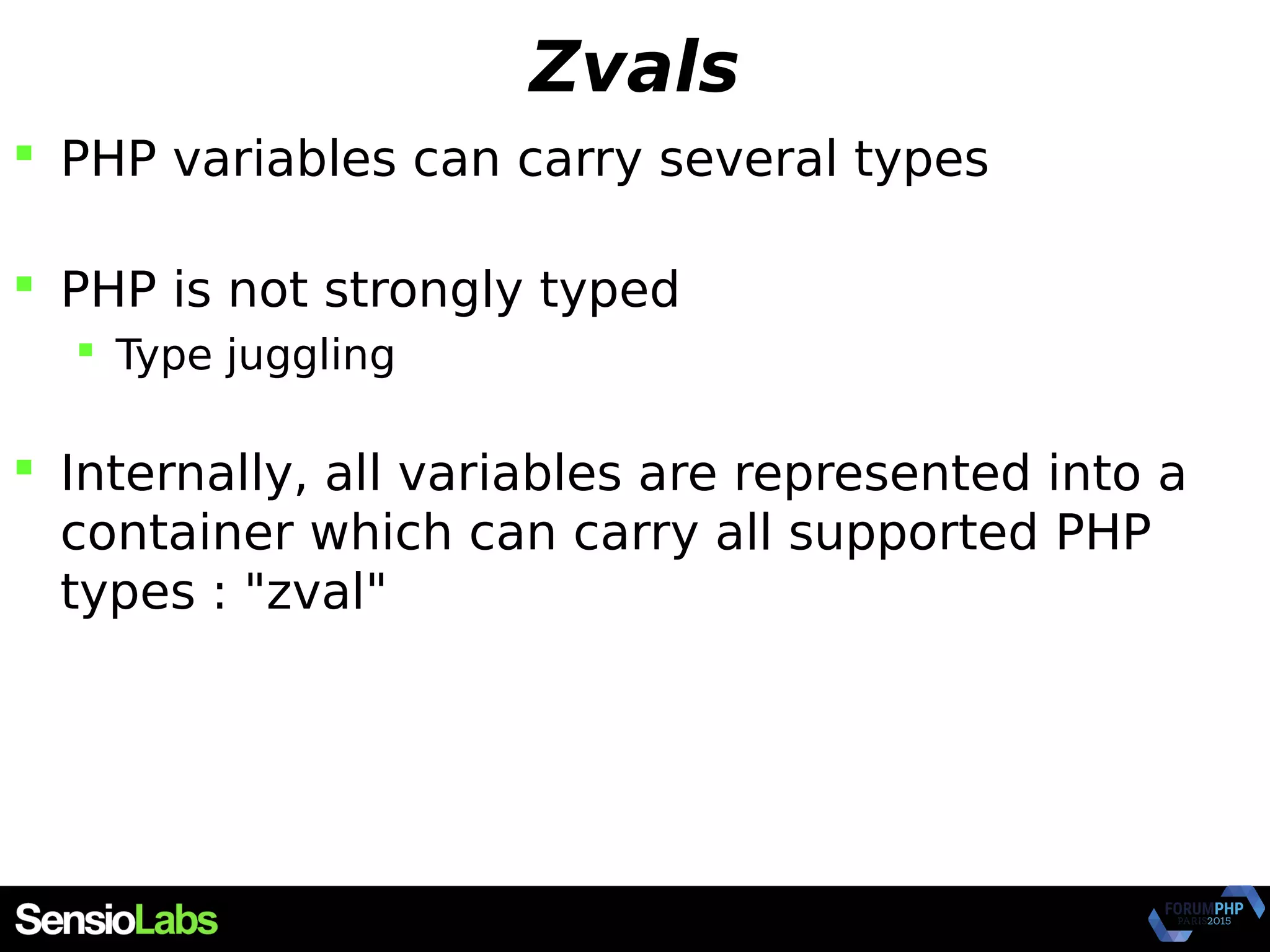 Zvals

PHP variables can carry several types

PHP is not strongly typed

Type juggling

Internally, all variables are represented into a container which can carry all supported PHP types : "zval"

SensioLabs

FORUMPHP PARIS 2015